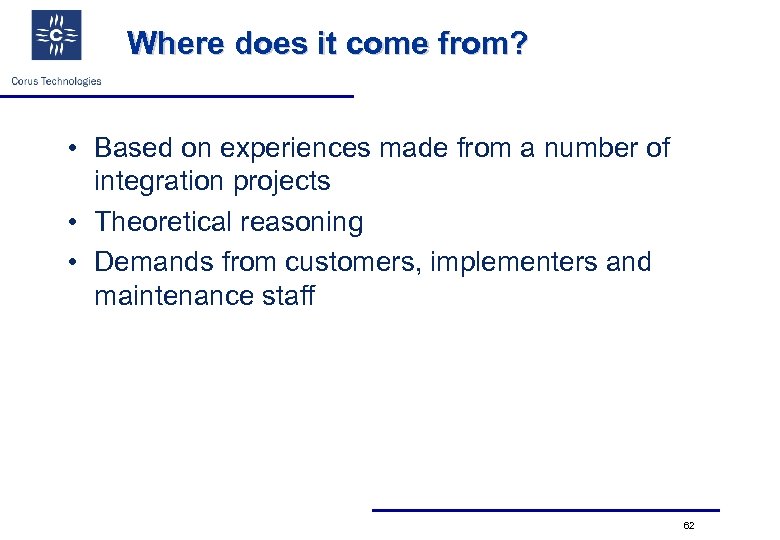 C

Corus Technologies

Where does it come from?

• Based on experiences made from a number of integration projects
• Theoretical reasoning
• Demands from customers, implementers and maintenance staff

62